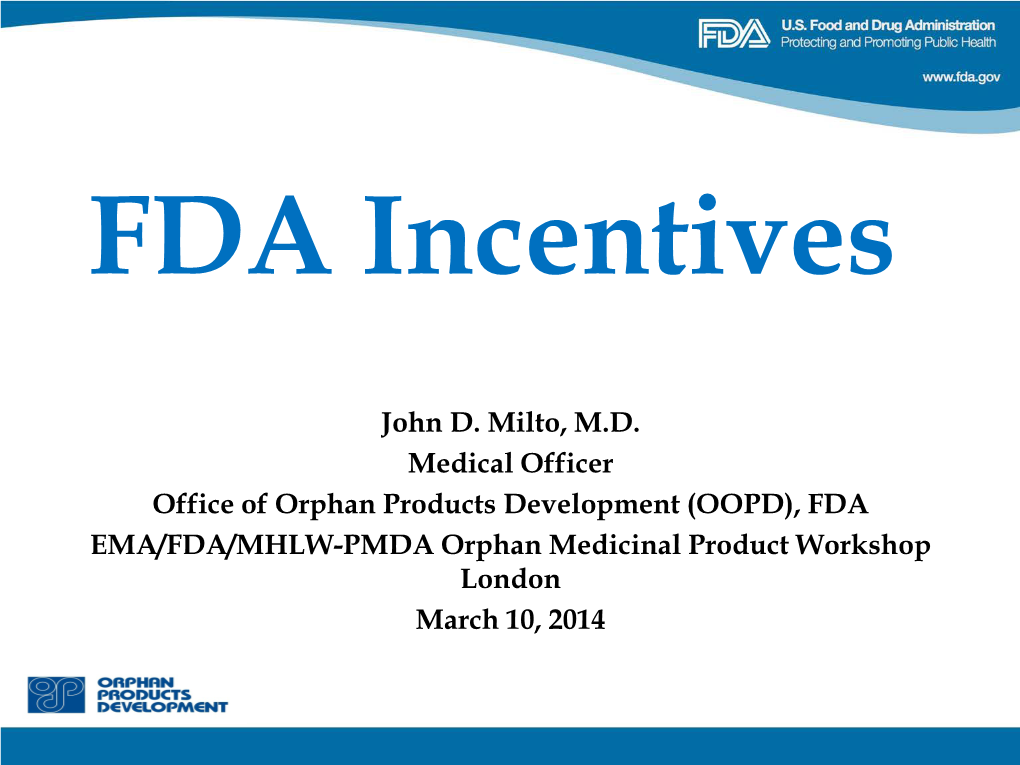 FDA U.S. Food and Drug Administration
Protecting and Promoting Public Health

www.fda.gov

FDA Incentives

John D. Milto, M.D.
Medical Officer
Office of Orphan Products Development (OOPD), FDA
EMA/FDA/MHLW-PMDA Orphan Medicinal Product Workshop
London
March 10, 2014

ORPHAN PRODUCTS DEVELOPMENT